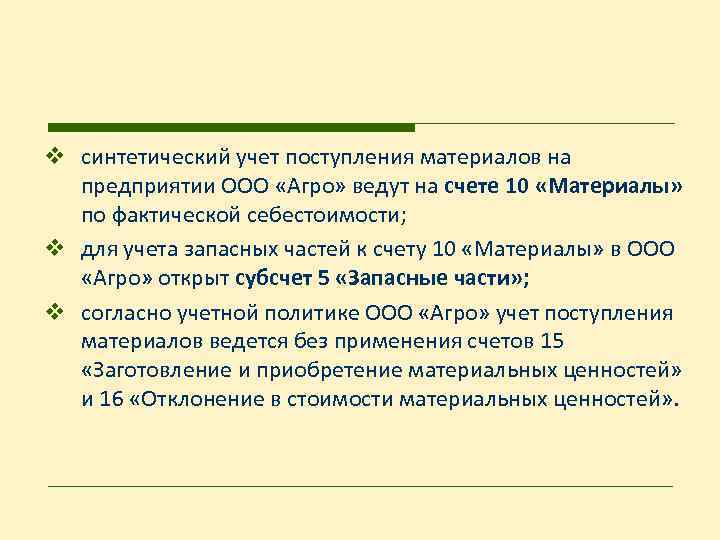 ❖ синтетический учет поступления материалов на предприятии ООО «Агро» ведут на счете 10 «Материалы» по фактической себестоимости;

❖ для учета запасных частей к счету 10 «Материалы» в ООО «Агро» открыт субсчет 5 «Запасные части»;

❖ согласно учетной политике ООО «Агро» учет поступления материалов ведется без применения счетов 15 «Заготовление и приобретение материальных ценностей» и 16 «Отклонение в стоимости материальных ценностей».